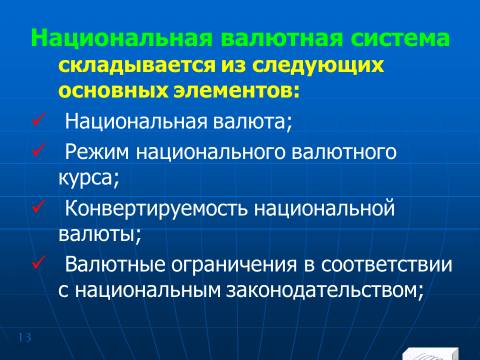 Национальная валютная система складывается из следующих основных элементов:

✓ Национальная валюта;

✓ Режим национального валютного курса;

✓ Конвертируемость национальной валюты;

✓ Валютные ограничения в соответствии с национальным законодательством;

13